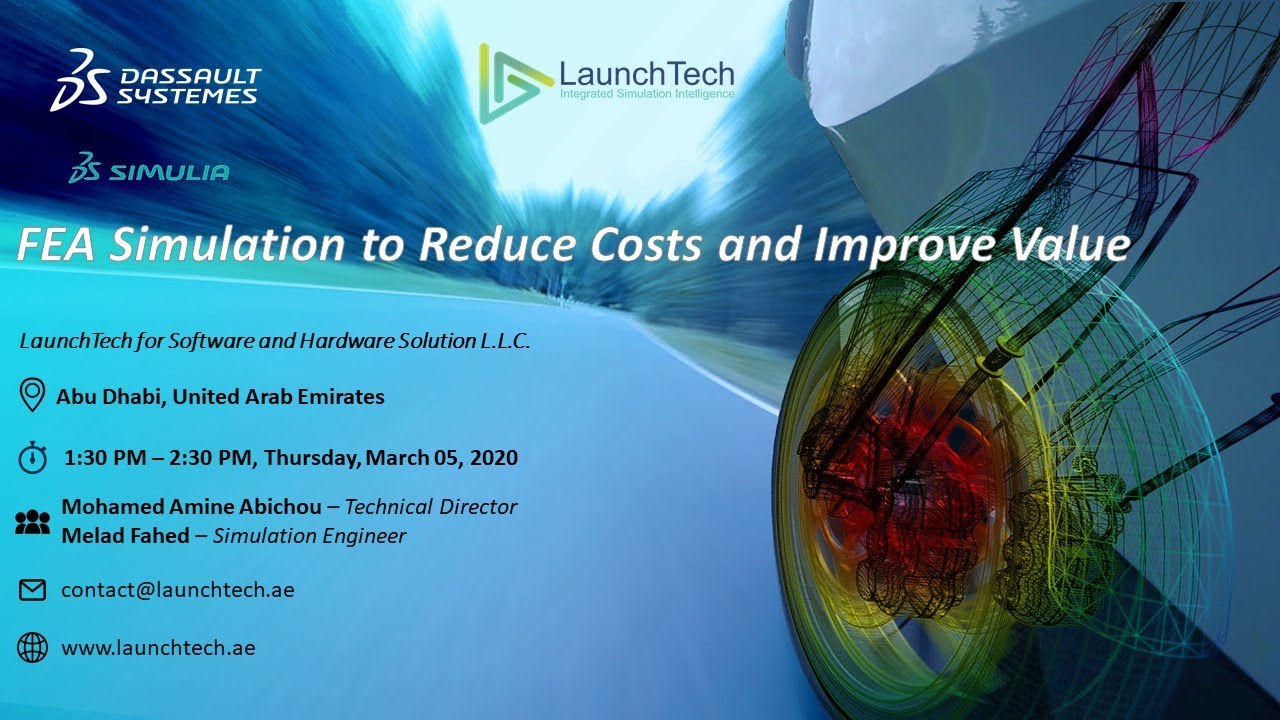 DASSAULT SYSTEMES

LaunchTech
Integrated Simulation Intelligence

SIMULIA

FEA Simulation to Reduce Costs and Improve Value

LaunchTech for Software and Hardware Solution L.L.C.

Abu Dhabi, United Arab Emirates

1:30 PM – 2:30 PM, Thursday, March 05, 2020

Mohamed Amine Abichou – Technical Director
Melad Fahed – Simulation Engineer

contact@launchtech.ae

www.launchtech.ae